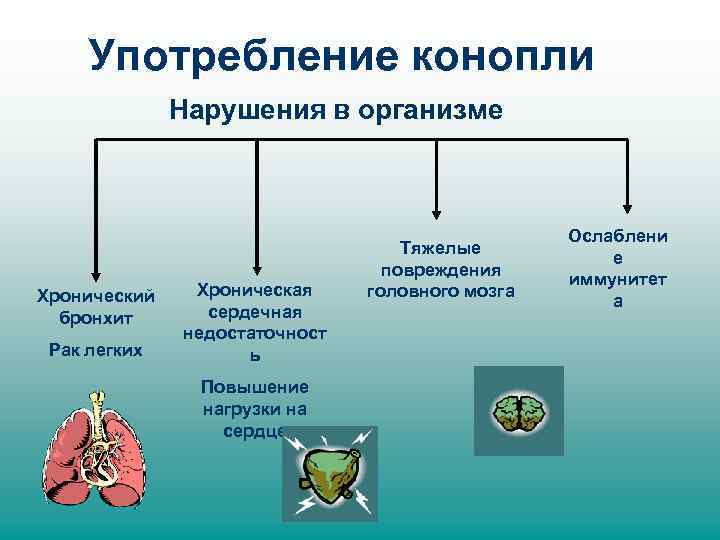 Употребление конопли

Нарушения в организме

Хронический бронхит

Рак легких

Хроническая сердечная недостаточность

Повышение нагрузки на сердце

Тяжелые повреждения головного мозга

Ослабление иммунитета